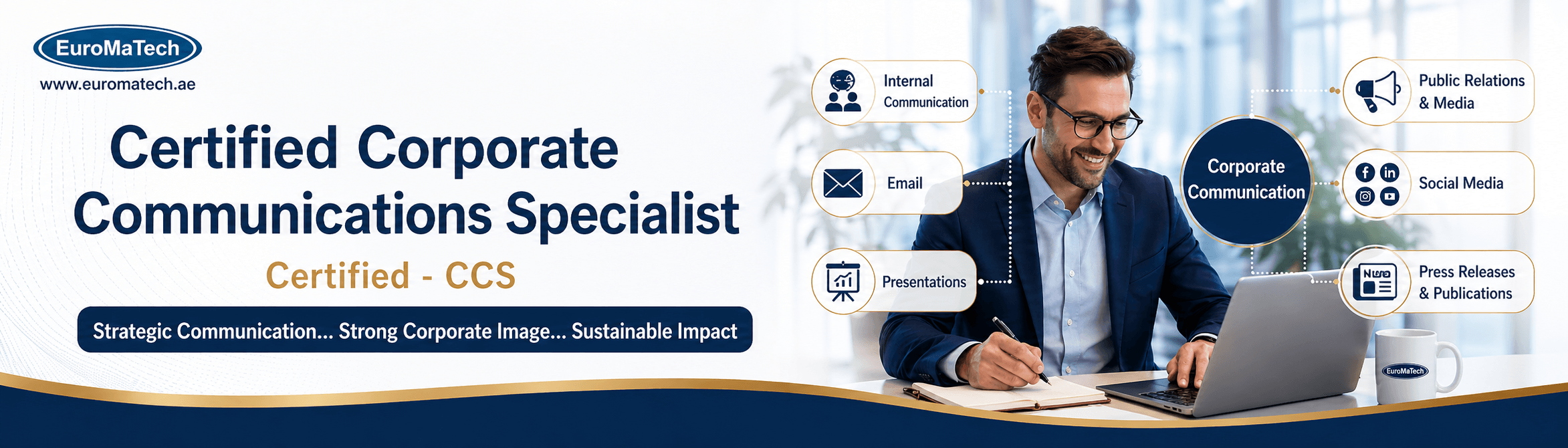 EuroMaTech
www.euromatech.ae

Certified Corporate Communications Specialist

Certified - CCS

Strategic Communication... Strong Corporate Image... Sustainable Impact

Internal Communication

Email

Presentations

Corporate Communication

Public Relations & Media

Social Media

News

Press Releases & Publications

EuroMaTech